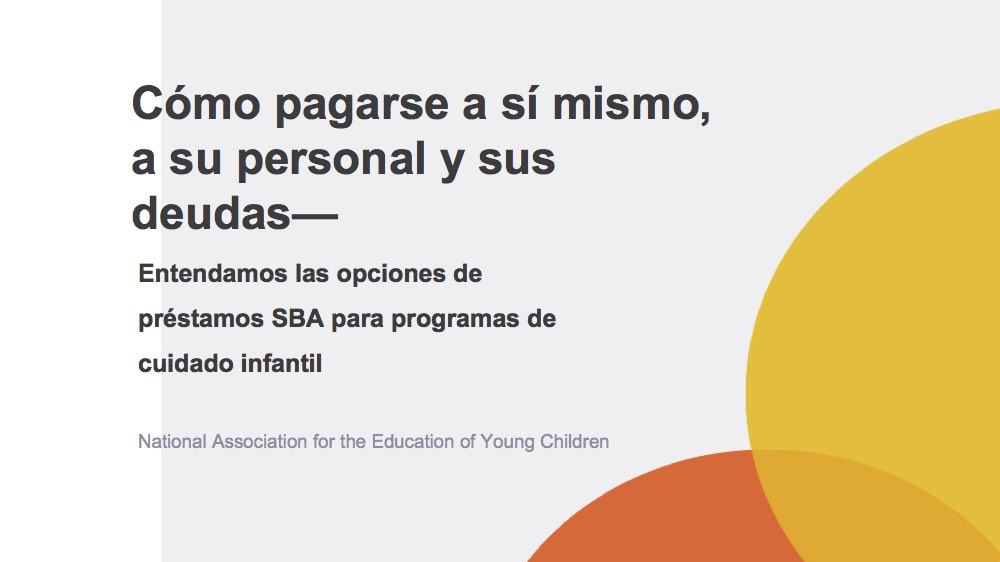 Cómo pagarse a sí mismo, a su personal y sus deudas—

Entendamos las opciones de préstamos SBA para programas de cuidado infantil

National Association for the Education of Young Children